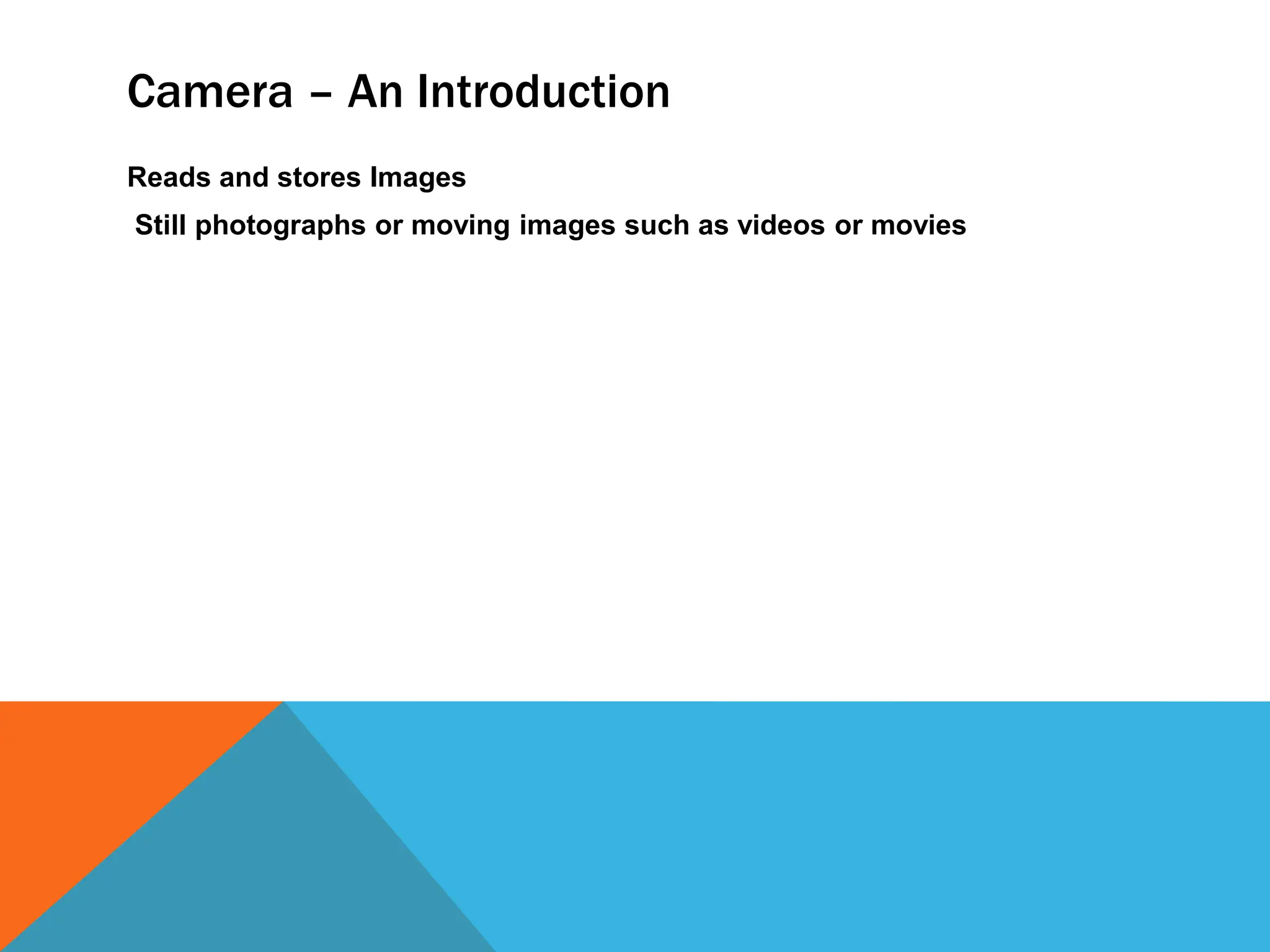 Camera – An Introduction

Reads and stores Images

Still photographs or moving images such as videos or movies